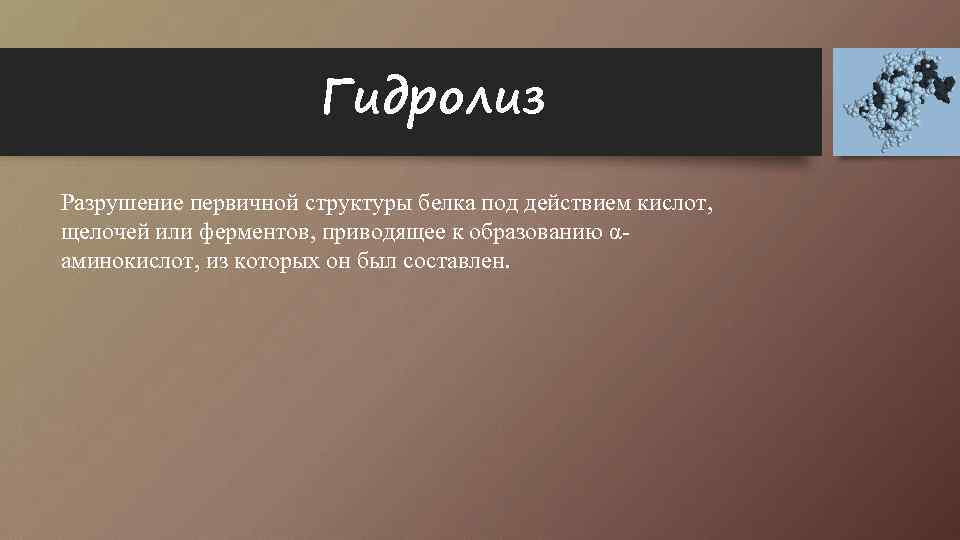 Гидролиз

Разрушение первичной структуры белка под действием кислот, щелочей или ферментов, приводящее к образованию α-аминокислот, из которых он был составлен.